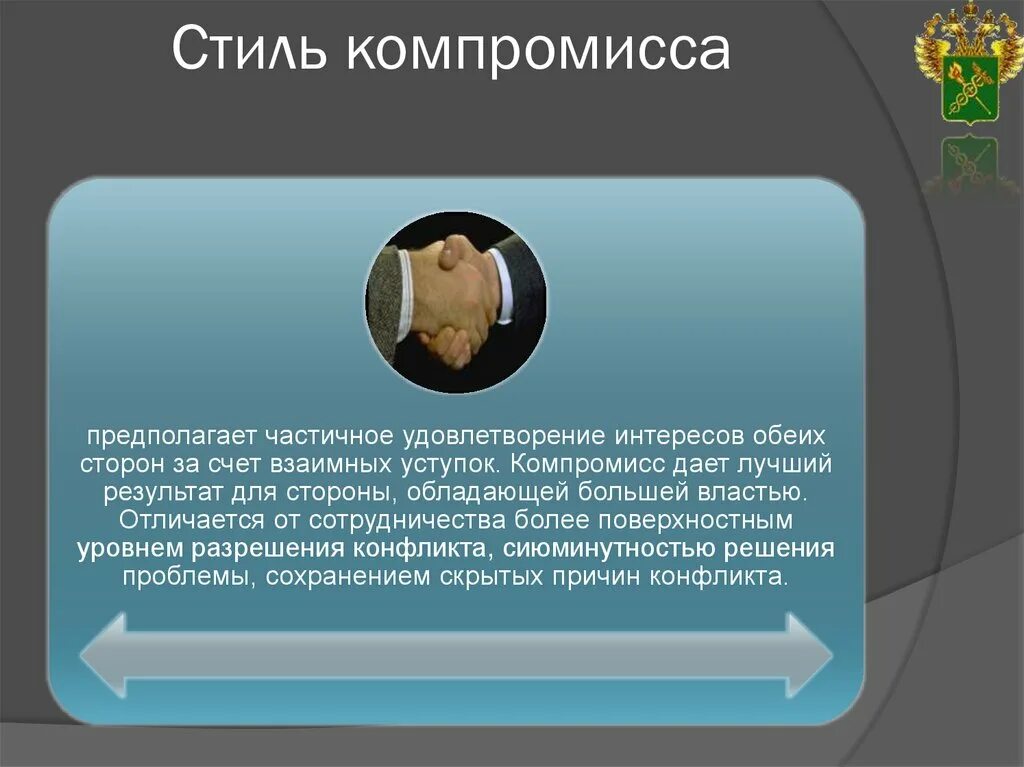 Стиль компромисса

предполагает частичное удовлетворение интересов обеих сторон за счет взаимных уступок. Компромисс дает лучший результат для стороны, обладающей большей властью. Отличается от сотрудничества более поверхностным уровнем разрешения конфликта, сиюминутностью решения проблемы, сохранением скрытых причин конфликта.